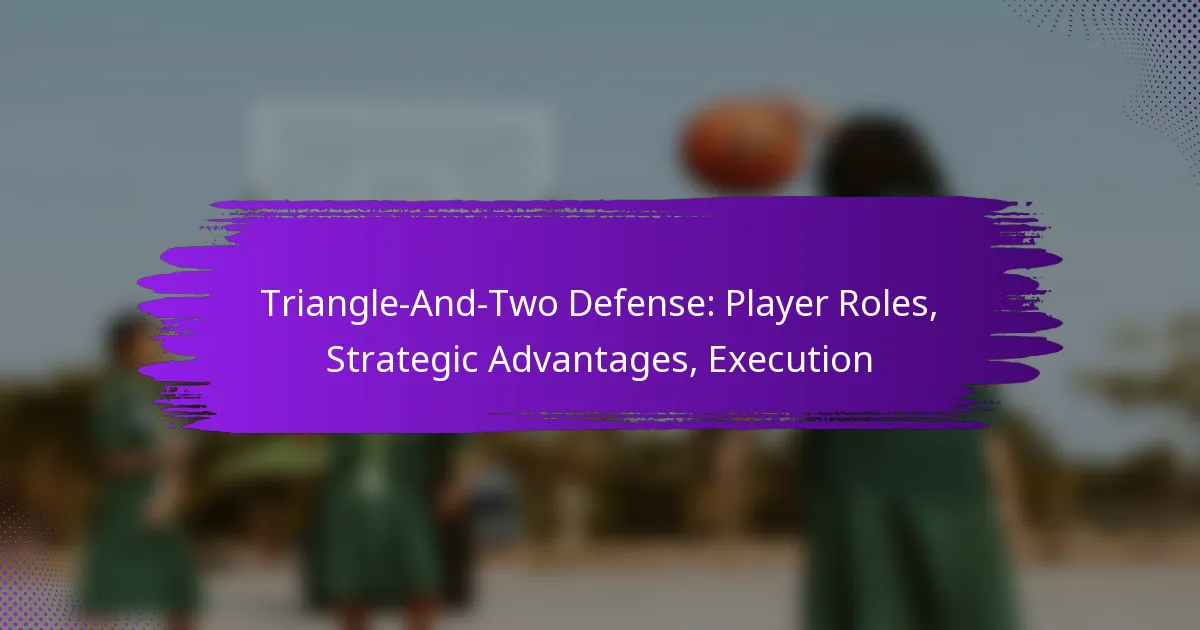 Triangle-And-Two Defense: Player Roles, Strategic Advantages, Execution